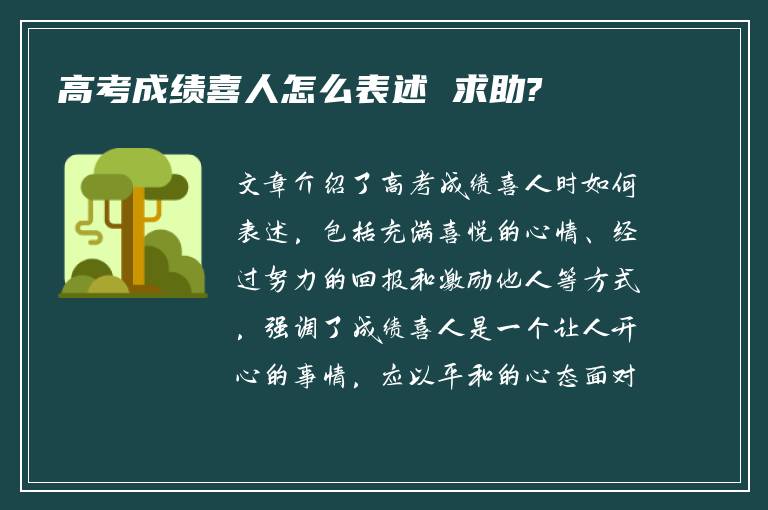 高考成绩喜人怎么表述 求助?

文章介绍了高考成绩喜人时如何表述，包括充满喜悦的心情、经过努力的回报和激励他人等方式，强调了成绩喜人是一个让人开心的事情，应以平和的心态面对